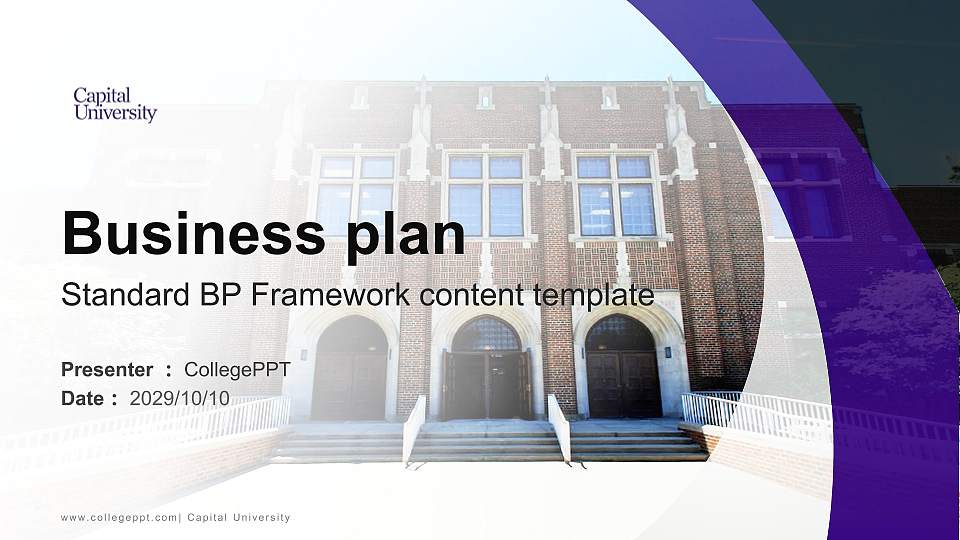 Capital University

Business plan

Standard BP Framework content template

Presenter : CollegePPT
Date : 2029/10/10

www.collegeppt.com| Capital University